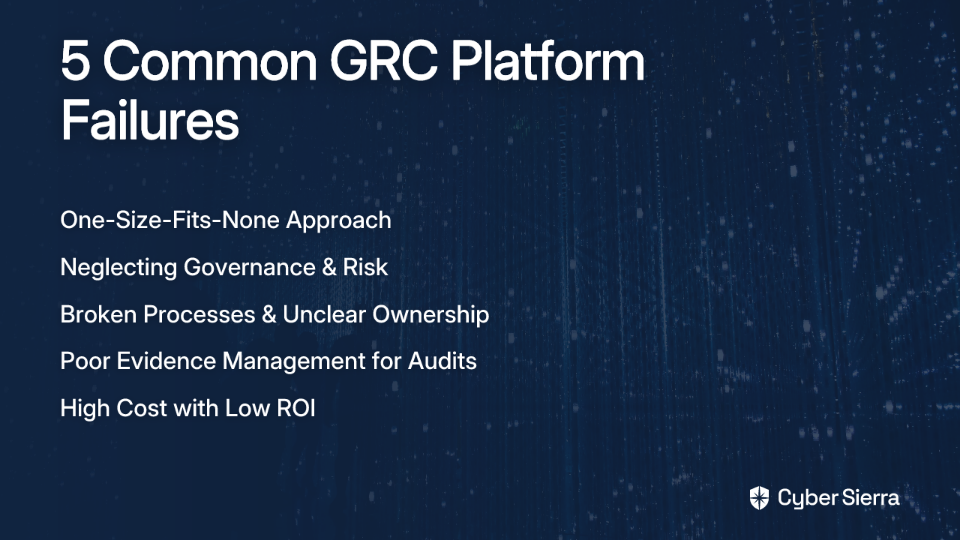 5 Common GRC Platform Failures

One-Size-Fits-None Approach

Neglecting Governance & Risk

Broken Processes & Unclear Ownership

Poor Evidence Management for Audits

High Cost with Low ROI

Cyber Sierra